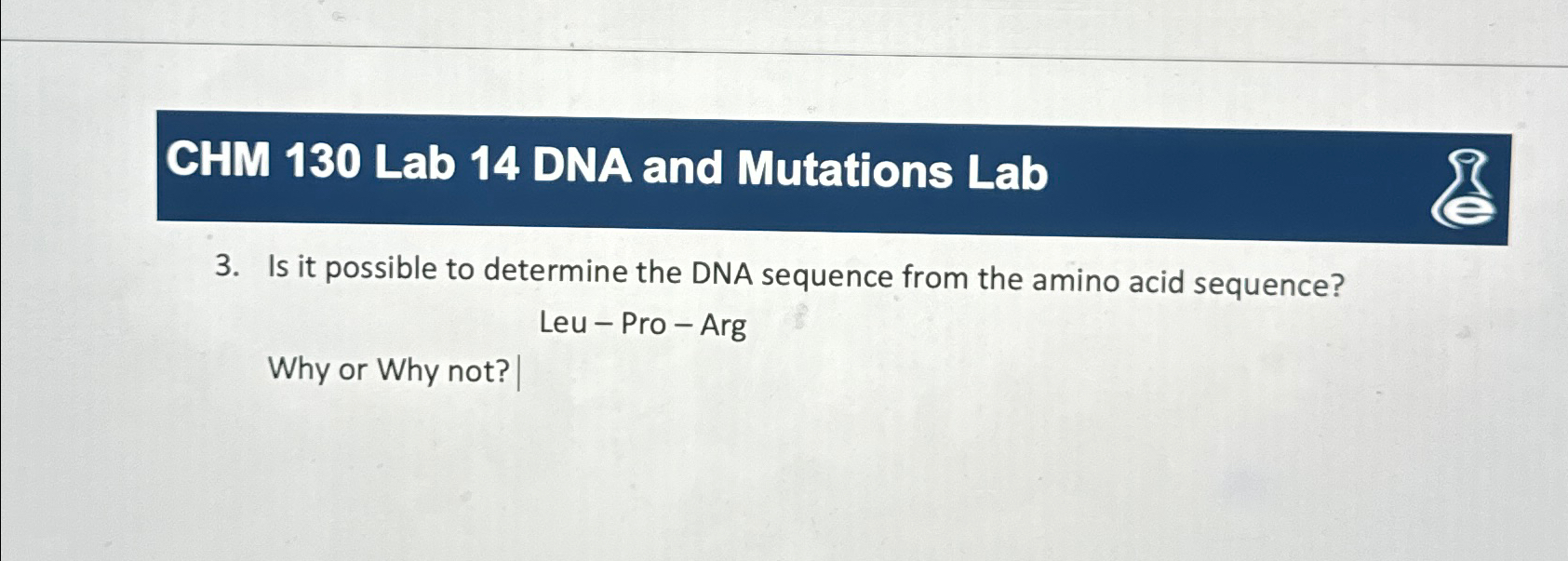 CHM 130 Lab 14 DNA and Mutations Lab

3. Is it possible to determine the DNA sequence from the amino acid sequence?

Leu – Pro – Arg

Why or Why not?